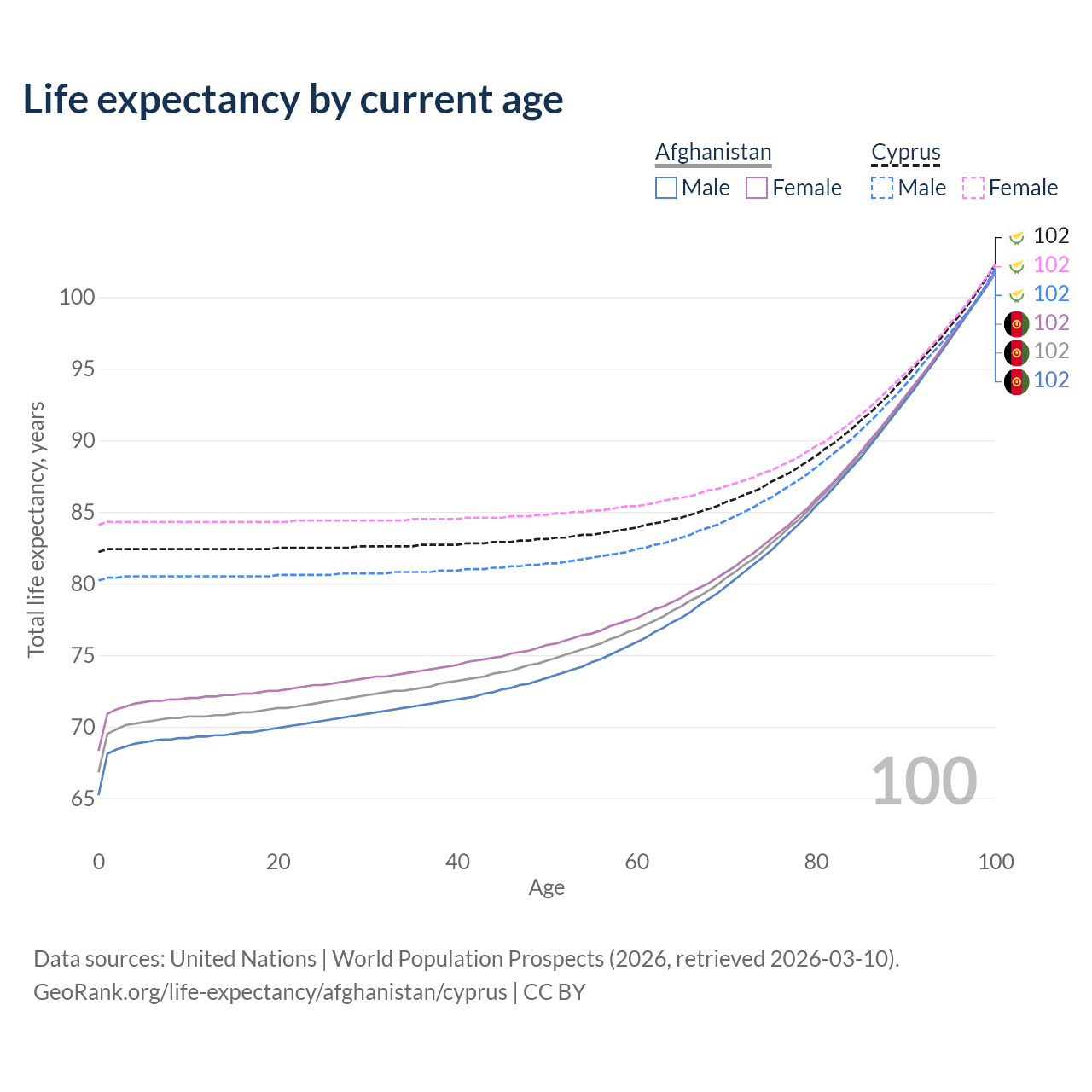 Life expectancy by current age

Afghanistan
Male Female

Cyprus
Male Female

102
102
102
102
102
102

Total life expectancy, years

100
95
90
85
80
75
70
65

100

0
20
40
60
80
100
Age

Data sources: United Nations | World Population Prospects (2026, retrieved 2026-03-10).
GeoRank.org/life-expectancy/afghanistan/cyprus | CC BY